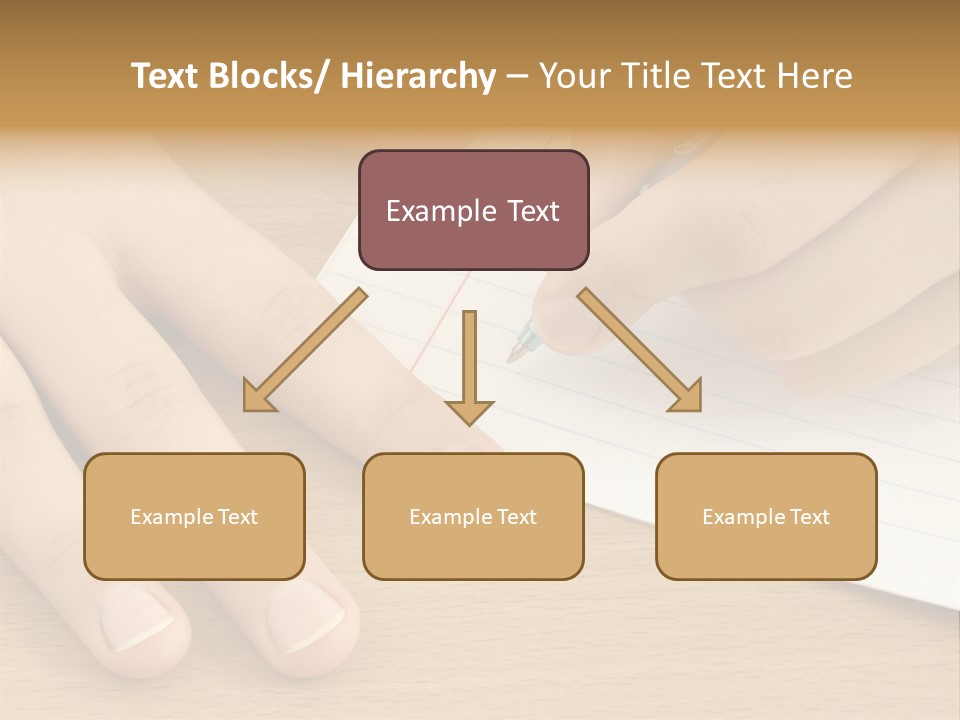 Text Blocks/ Hierarchy – Your Title Text Here

Example Text

Example Text

Example Text

Example Text